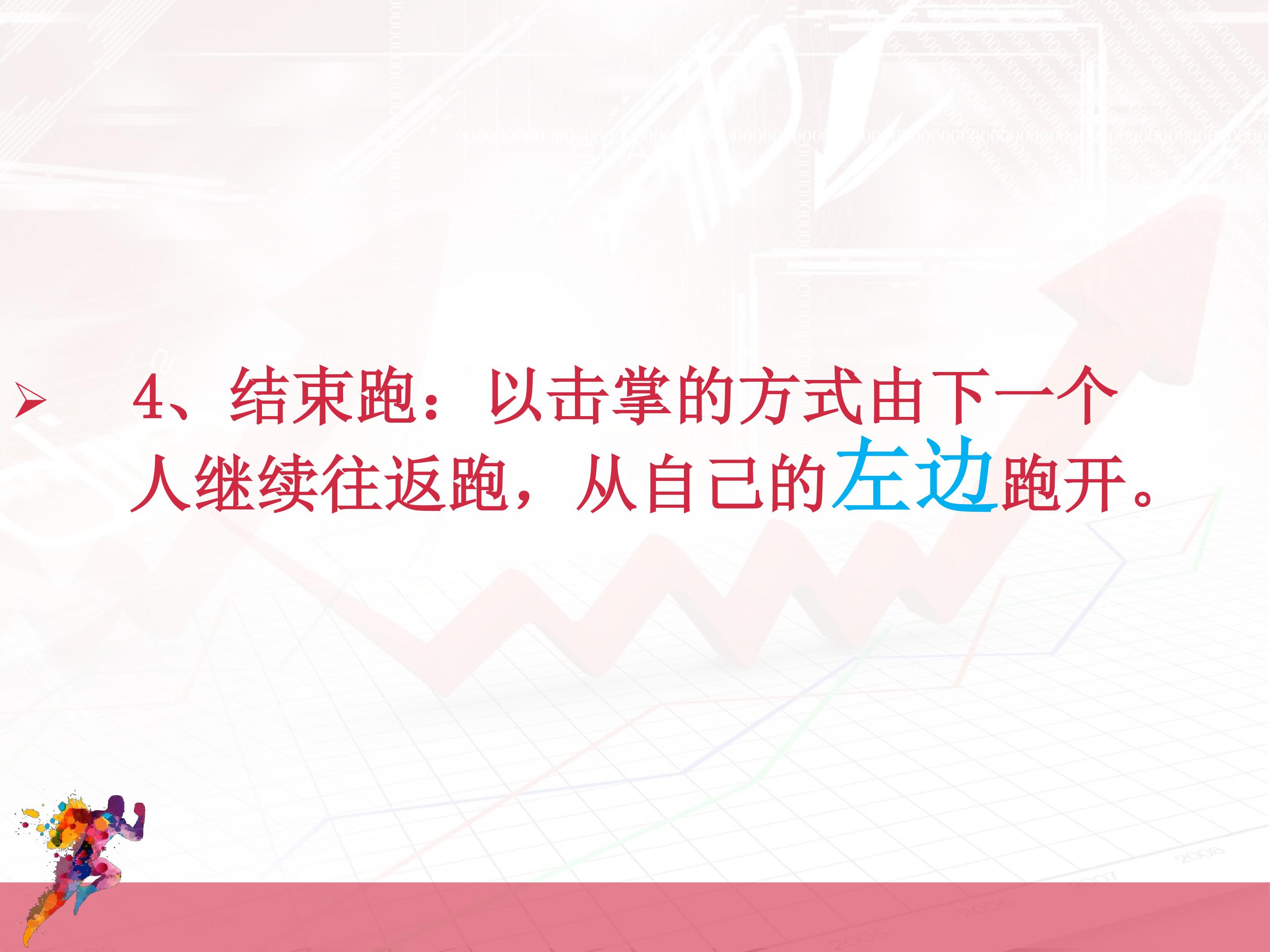 ➢ 4、结束跑：以击掌的方式由下一个人继续往返跑，从自己的左边跑开。